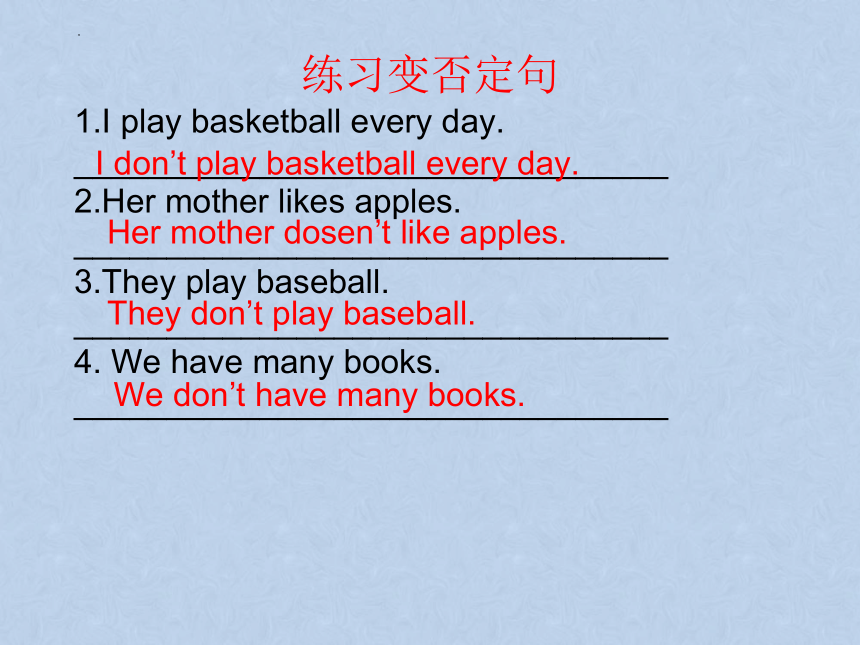 练习变否定句

1.I play basketball every day.

I don’t play basketball every day.

2.Her mother likes apples.

Her mother dosen’t like apples.

3.They play baseball.

They don’t play baseball.

4. We have many books.

We don’t have many books.